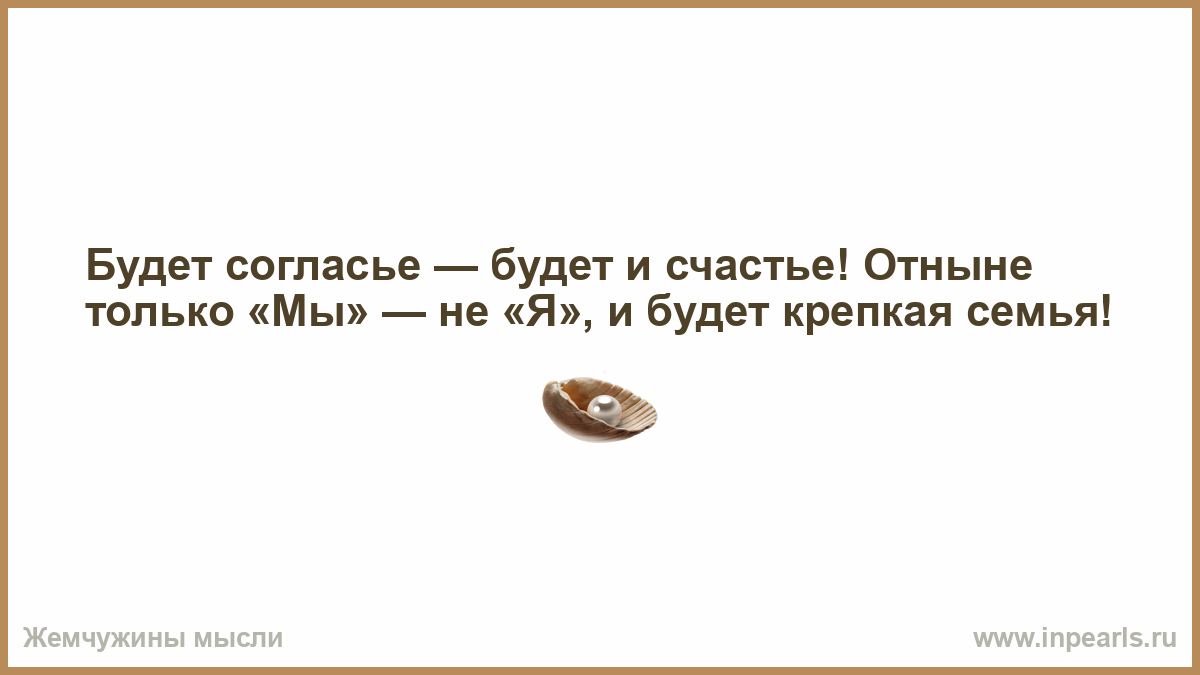 Будет согласье — будет и счастье! Отныне только «Мы» — не «Я», и будет крепкая семья!

Жемчужины мысли

www.inpearls.ru